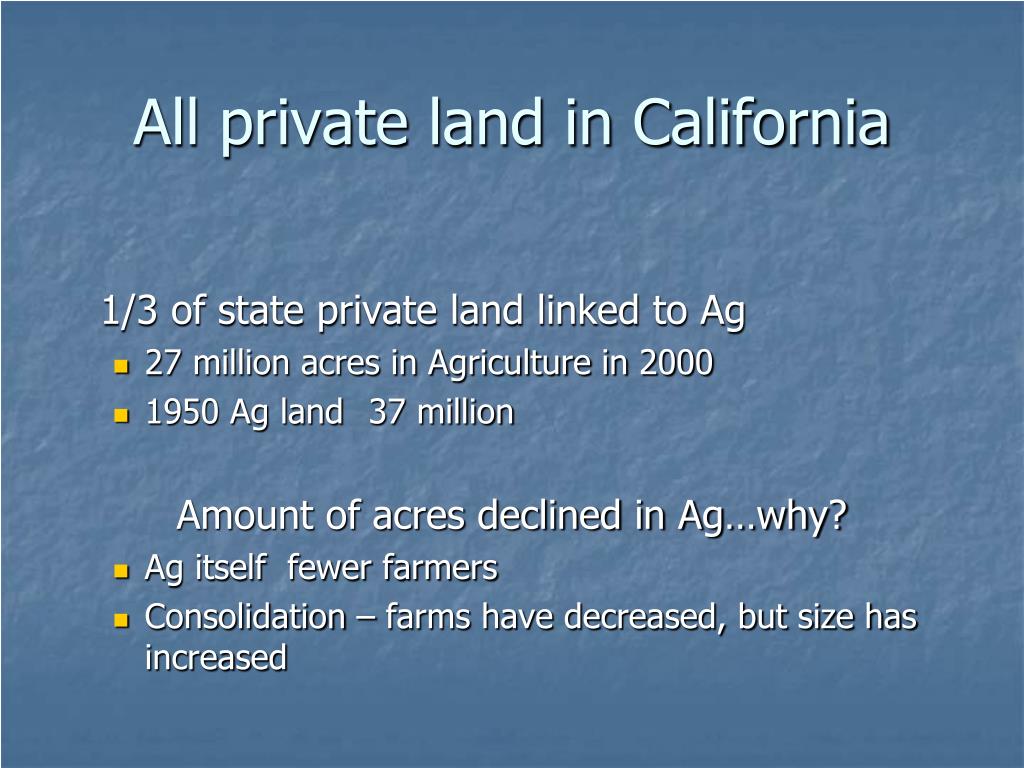 All private land in California

1/3 of state private land linked to Ag

- 27 million acres in Agriculture in 2000
- 1950 Ag land  37 million

Amount of acres declined in Ag…why?

- Ag itself  fewer farmers
- Consolidation – farms have decreased, but size has increased